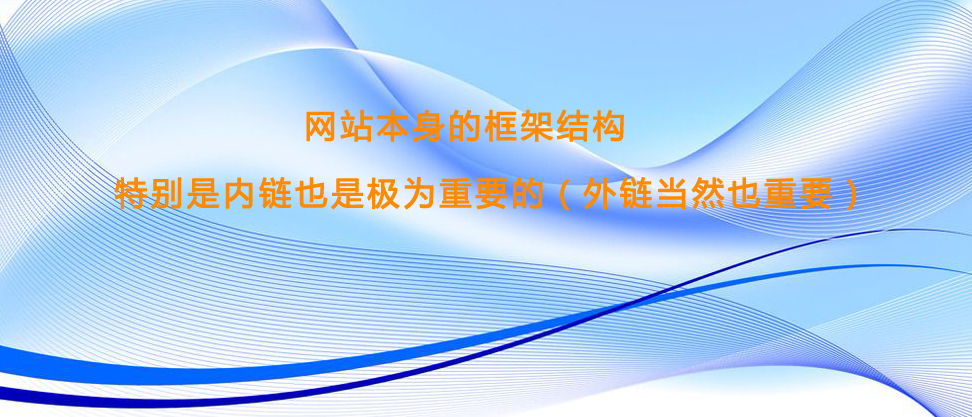 网站本身的框架结构

特别是内链也是极为重要的（外链当然也重要）